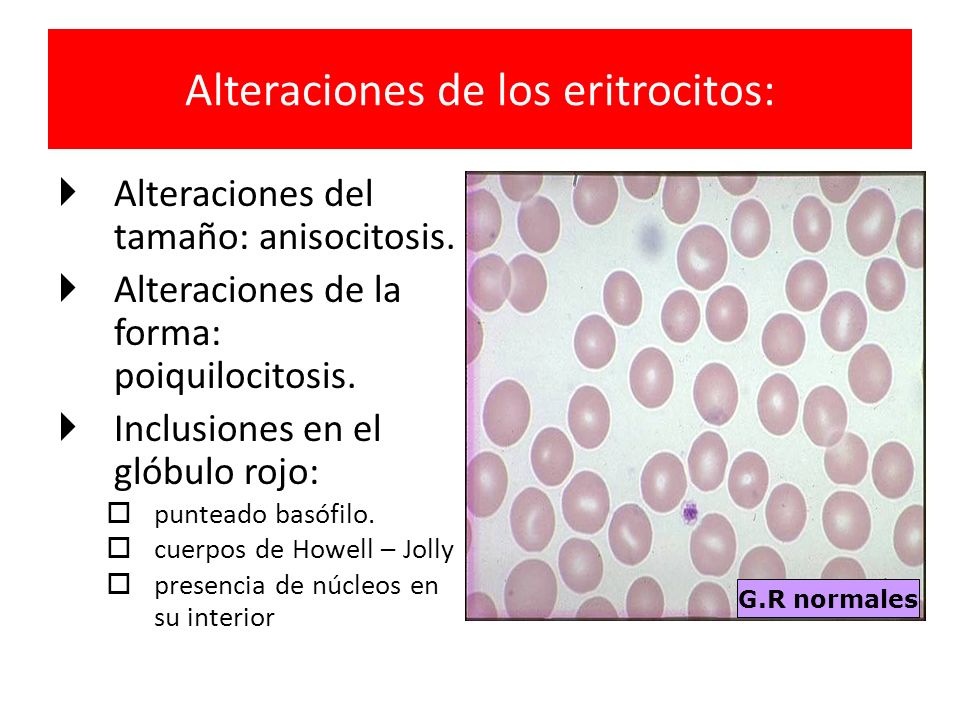 Alteraciones de los eritrocitos:

Alteraciones del tamaño: anisocitosis.

Alteraciones de la forma: poiquilocitosis.

Inclusiones en el glóbulo rojo:

punteado basófilo.

cuerpos de Howell – Jolly

presencia de núcleos en su interior

G.R normales